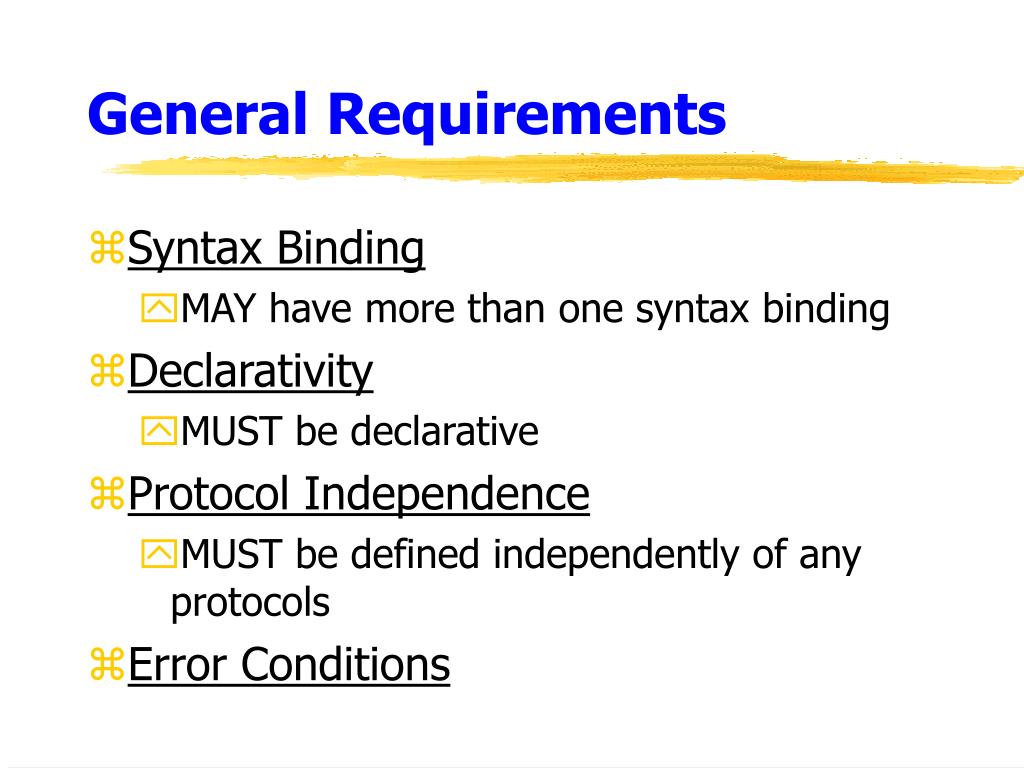 General Requirements

Syntax Binding

MAY have more than one syntax binding

Declarativity

MUST be declarative

Protocol Independence

MUST be defined independently of any protocols

Error Conditions